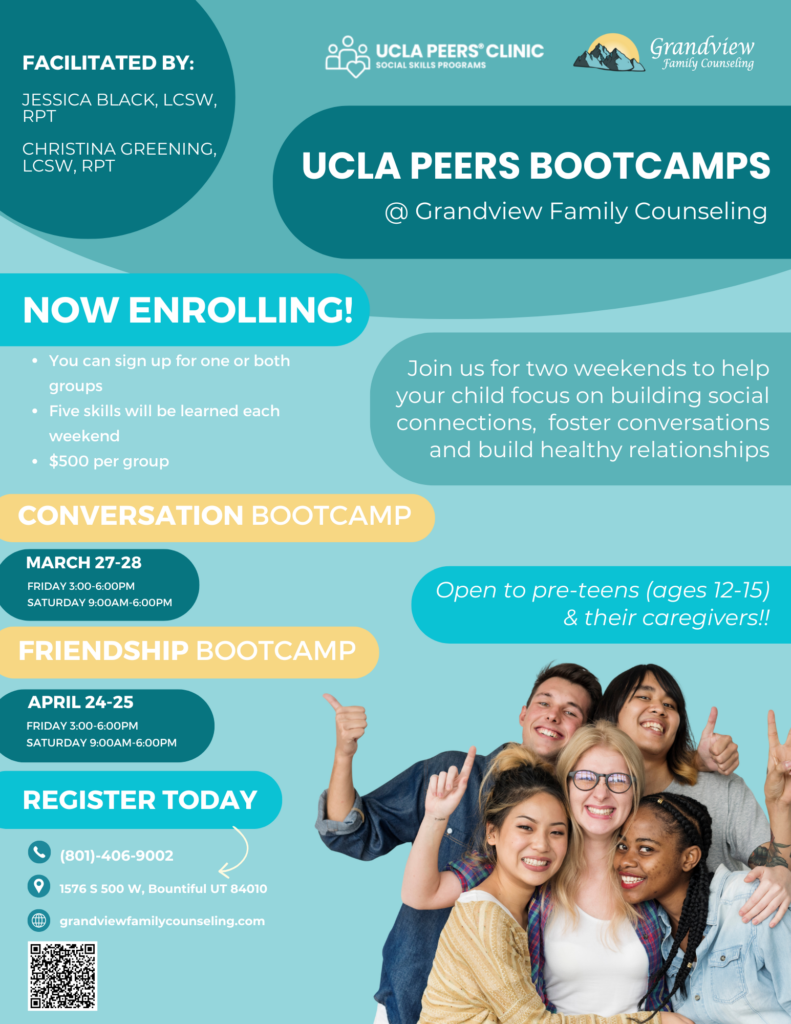 FACILITATED BY:

JESSICA BLACK, LCSW, RPT

CHRISTINA GREENING, LCSW, RPT

UCLA PEERS® CLINIC
SOCIAL SKILLS PROGRAMS

Grandview
Family Counseling

UCLA PEERS BOOTCAMPS
@ Grandview Family Counseling

NOW ENROLLING!

- You can sign up for one or both groups
- Five skills will be learned each weekend
- $500 per group

Join us for two weekends to help your child focus on building social connections, foster conversations and build healthy relationships

CONVERSATION BOOTCAMP

MARCH 27-28
FRIDAY 3:00-6:00PM
SATURDAY 9:00AM-6:00PM

Open to pre-teens (ages 12-15) & their caregivers!!

FRIENDSHIP BOOTCAMP

APRIL 24-25
FRIDAY 3:00-6:00PM
SATURDAY 9:00AM-6:00PM

REGISTER TODAY

(801)-406-9002

1576 S 500 W, Bountiful UT 84010

grandviewfamilycounseling.com